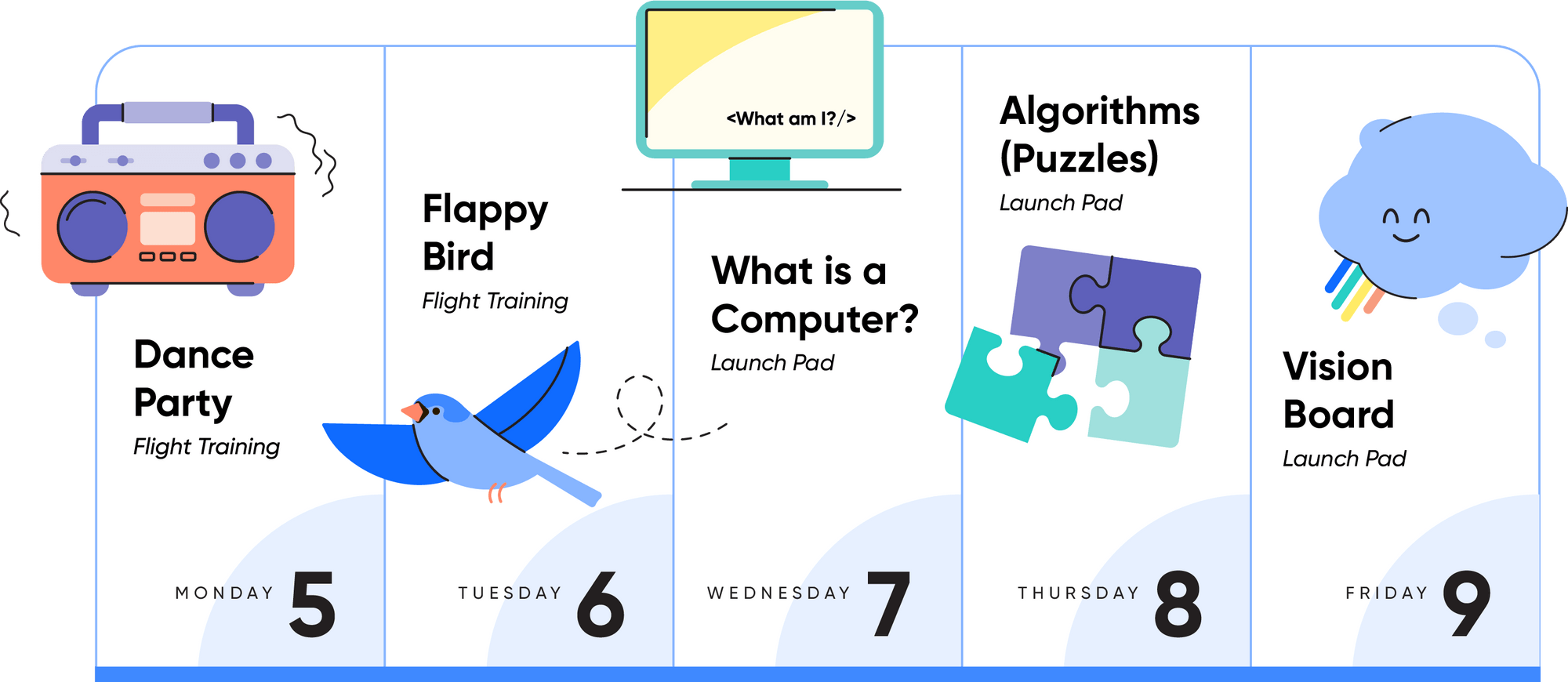 Dance Party
Flight Training

MONDAY 5

Flappy Bird
Flight Training

TUESDAY 6

<What am I?/>

What is a Computer?
Launch Pad

WEDNESDAY 7

Algorithms (Puzzles)
Launch Pad

THURSDAY 8

Vision Board
Launch Pad

FRIDAY 9